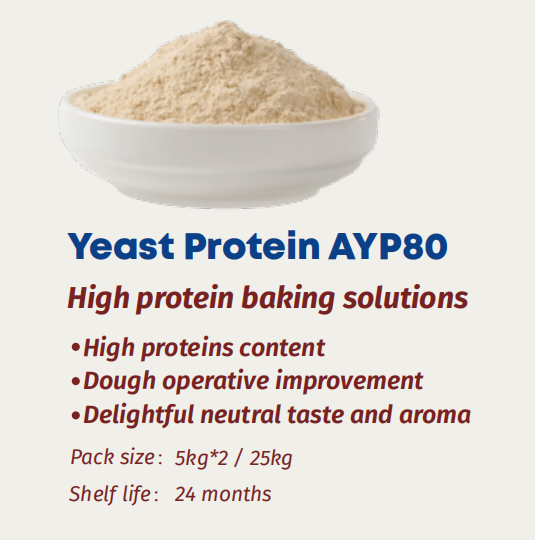 Yeast Protein AYP80

High protein baking solutions

•High proteins content
•Dough operative improvement
•Delightful neutral taste and aroma

Pack size: 5kg*2 / 25kg

Shelf life: 24 months